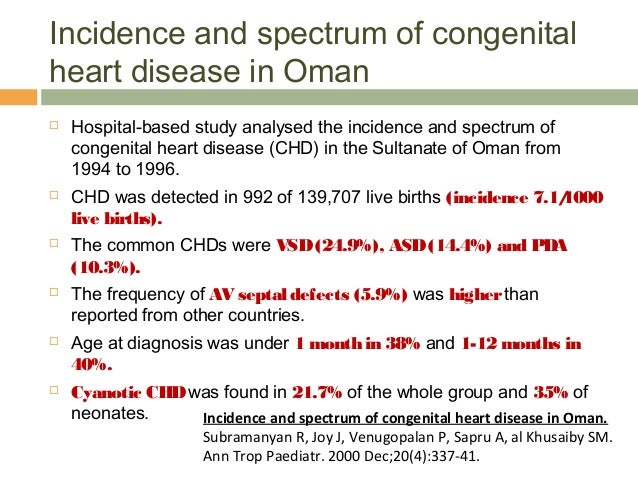 Incidence and spectrum of congenital heart disease in Oman

Hospital-based study analysed the incidence and spectrum of congenital heart disease (CHD) in the Sultanate of Oman from 1994 to 1996.

CHD was detected in 992 of 139,707 live births (incidence 7.1/1000 live births).

The common CHDs were VSD(24.9%), ASD(14.4%) and PDA (10.3%).

The frequency of AV septal defects (5.9%) was higher than reported from other countries.

Age at diagnosis was under 1 month in 38% and 1-12 months in 40%.

Cyanotic CHD was found in 21.7% of the whole group and 35% of neonates.

Incidence and spectrum of congenital heart disease in Oman.
Subramanyan R, Joy J, Venugopalan P, Sapru A, al Khusaiby SM. Ann Trop Paediatr. 2000 Dec;20(4):337-41.